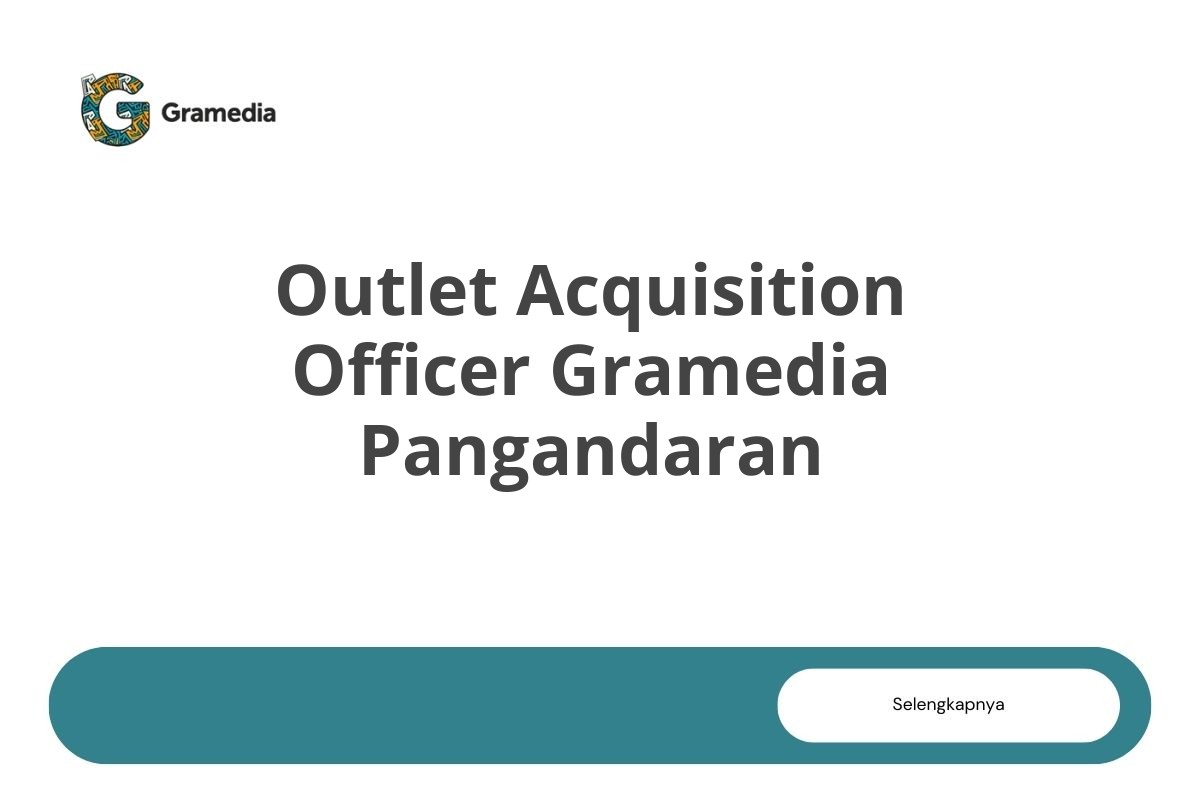 Gramedia

Outlet Acquisition Officer Gramedia Pangandaran

Selengkapnya